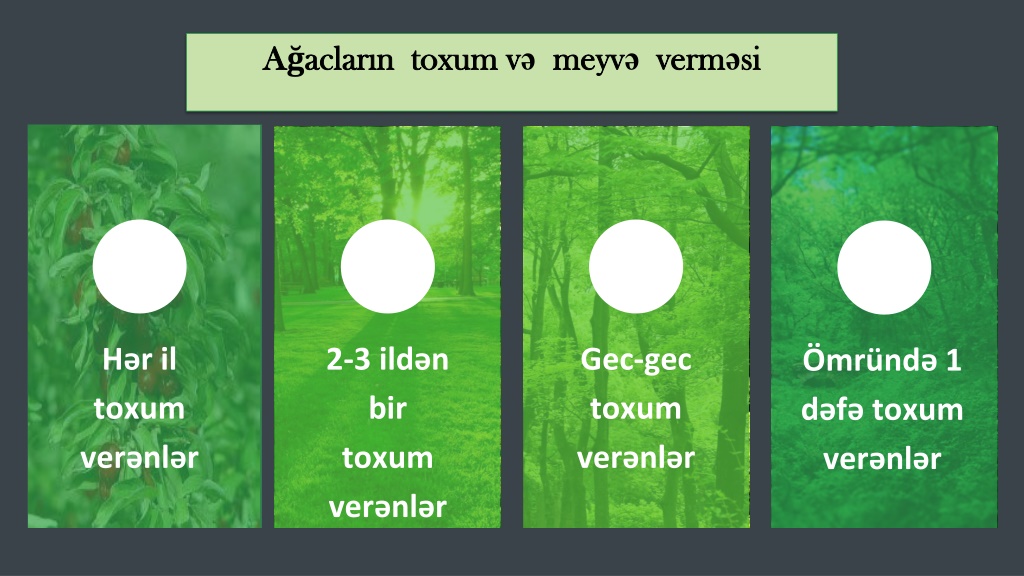 Ağacların toxum və meyvə verməsi

Hər il toxum verənlər

2-3 ildən bir toxum verənlər

Gec-gec toxum verənlər

Ömründə 1 dəfə toxum verənlər